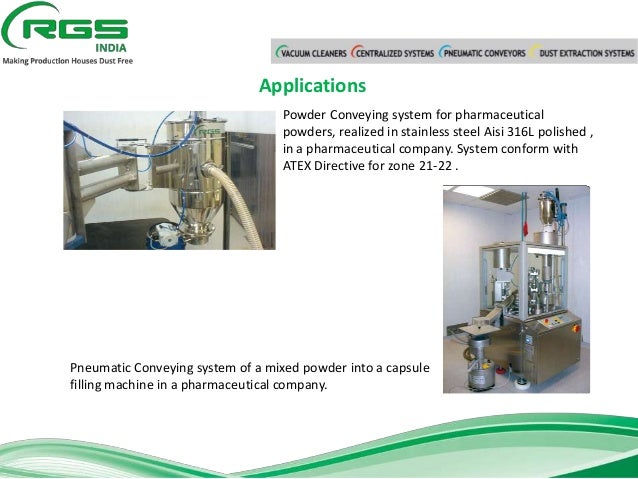 RGS
INDIA
Making Production Houses Dust Free

VACUUM CLEANERS CENTRALIZED SYSTEMS PNEUMATIC CONVEYORS DUST EXTRACTION SYSTEMS

Applications

RGS

Powder Conveying system for pharmaceutical powders, realized in stainless steel Aisi 316L polished , in a pharmaceutical company. System conform with ATEX Directive for zone 21-22 .

Pneumatic Conveying system of a mixed powder into a capsule filling machine in a pharmaceutical company.